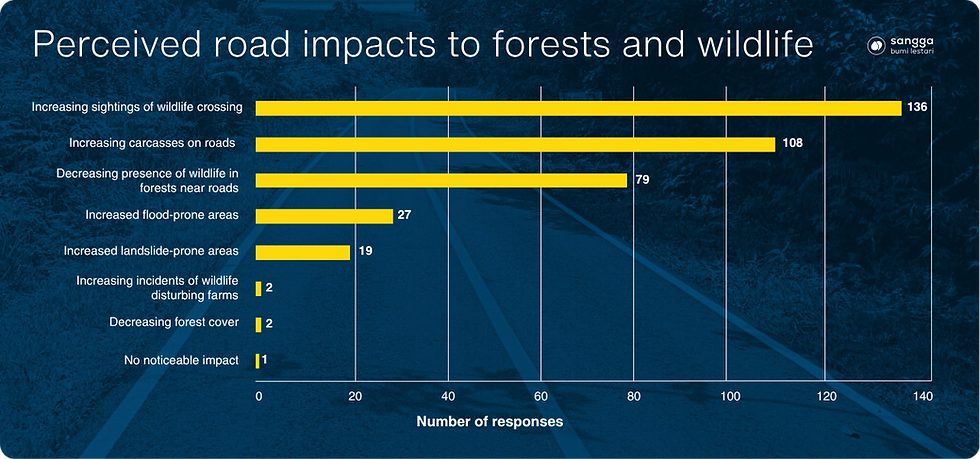 Perceived road impacts to forests and wildlife

sangga bumi lestari

Increasing sightings of wildlife crossing 136
Increasing carcasses on roads 108
Decreasing presence of wildlife in forests near roads 79
Increased flood-prone areas 27
Increased landslide-prone areas 19
Increasing incidents of wildlife disturbing farms 2
Decreasing forest cover 2
No noticeable impact 1

0 20 40 60 80 100 120 140

Number of responses